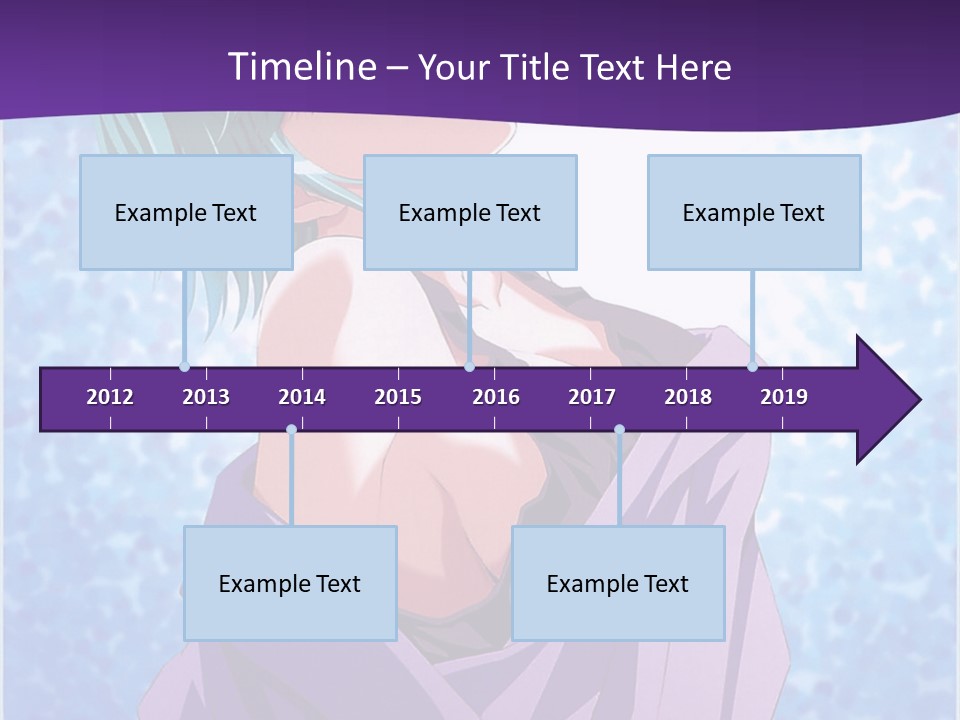 Timeline – Your Title Text Here

Example Text

Example Text

Example Text

2012 2013 2014 2015 2016 2017 2018 2019

Example Text

Example Text